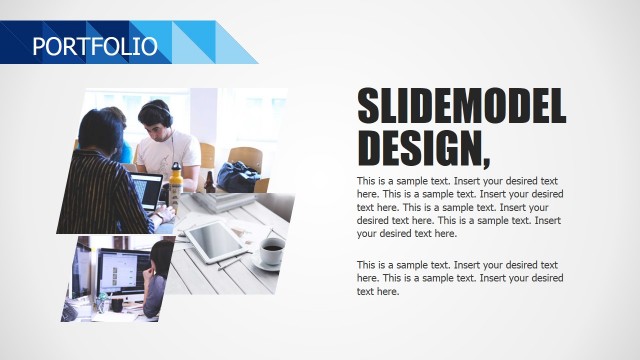 PORTFOLIO

SLIDEMODEL DESIGN,

This is a sample text. Insert your desired text here. This is a sample text. Insert your desired text here. This is a sample text. Insert your desired text here. This is a sample text. Insert your desired text here.

This is a sample text. Insert your desired text here. This is a sample text. Insert your desired text here.